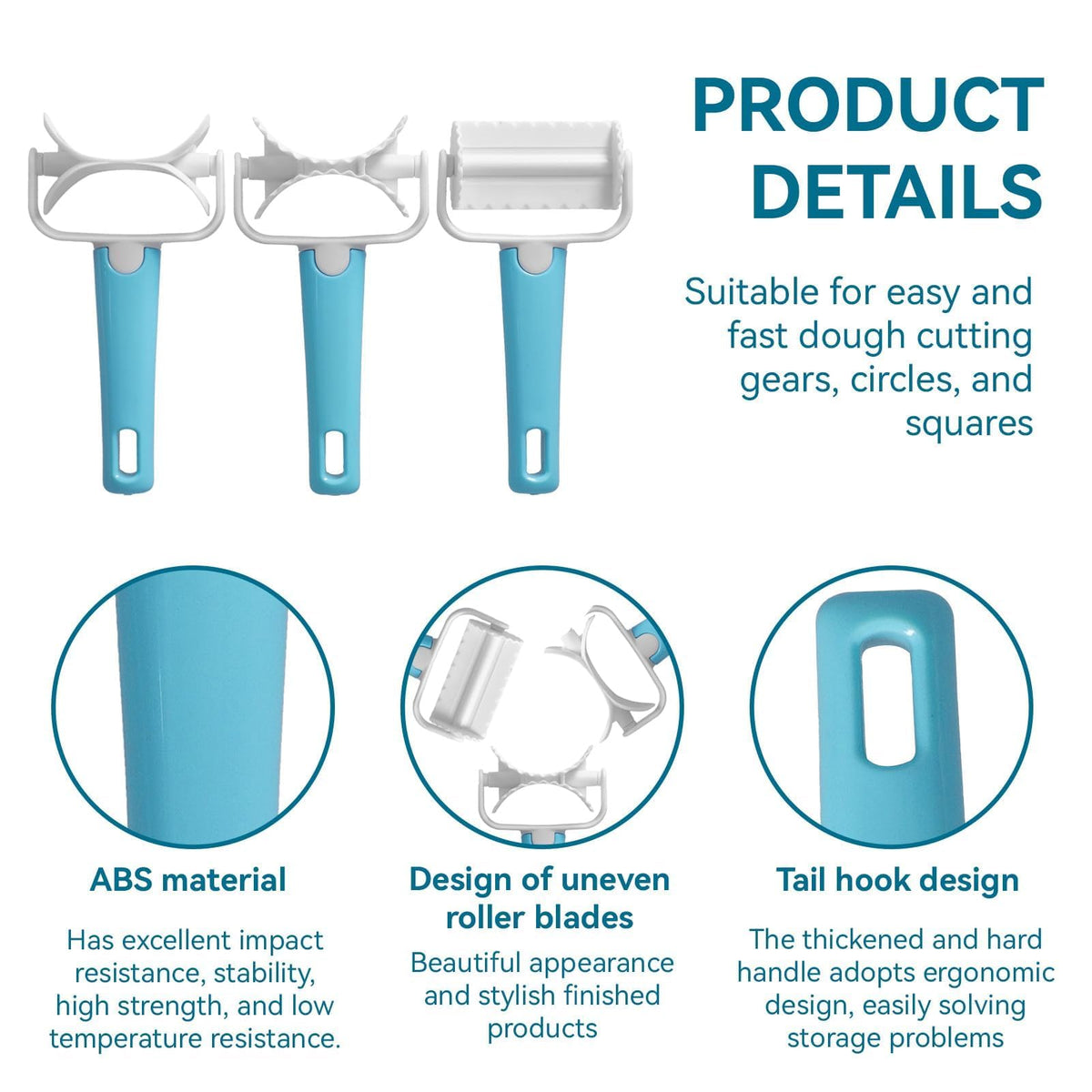 PRODUCT DETAILS

Suitable for easy and fast dough cutting gears, circles, and squares

ABS material

Has excellent impact resistance, stability, high strength, and low temperature resistance.

Design of uneven roller blades

Beautiful appearance and stylish finished products

Tail hook design

The thickened and hard handle adopts ergonomic design, easily solving storage problems